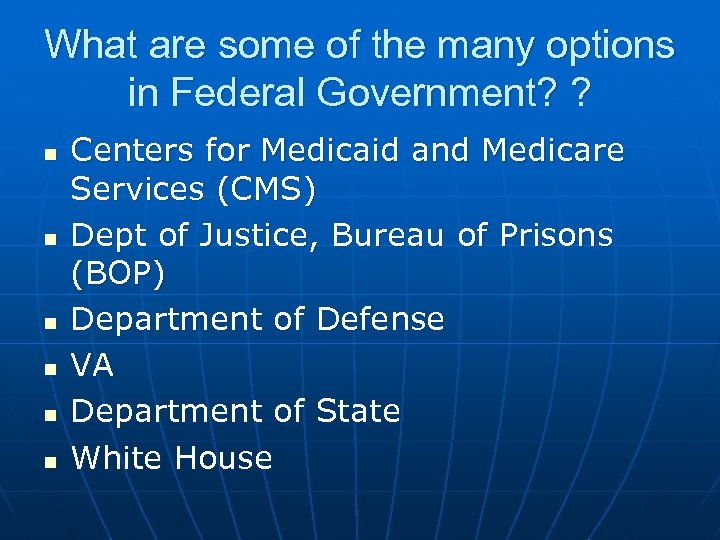 What are some of the many options in Federal Government? ?

- Centers for Medicaid and Medicare Services (CMS)
- Dept of Justice, Bureau of Prisons (BOP)
- Department of Defense
- VA
- Department of State
- White House